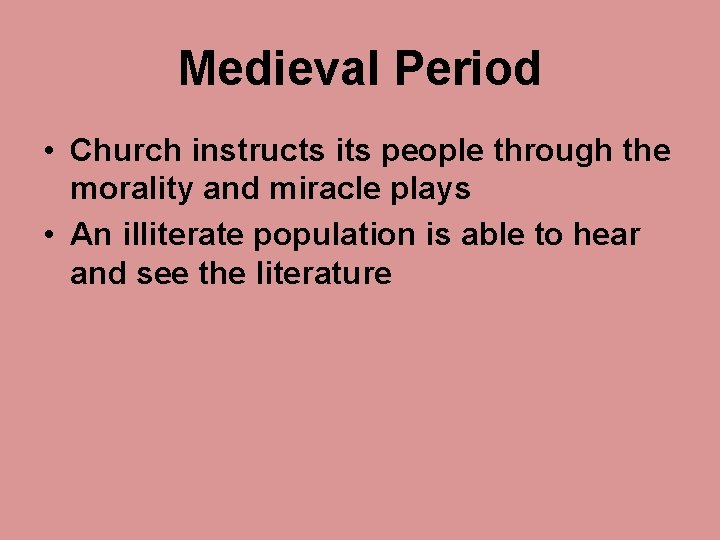 Medieval Period

• Church instructs its people through the morality and miracle plays
• An illiterate population is able to hear and see the literature